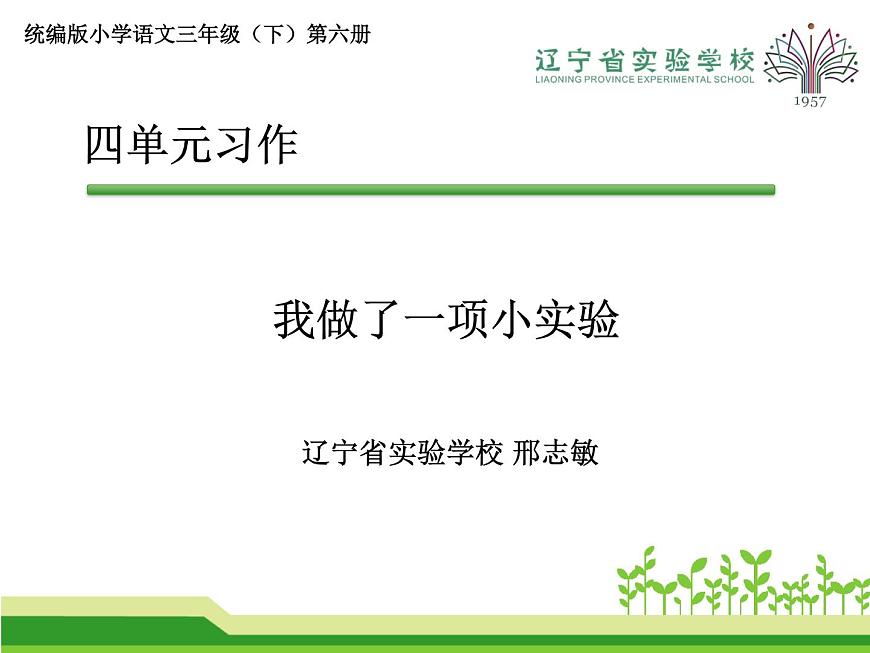 统编版小学语文三年级（下）第六册

辽宁省实验学校
LIAONING PROVINCE EXPERIMENTAL SCHOOL
1957

四单元习作

我做了一项小实验

辽宁省实验学校 邢志敏